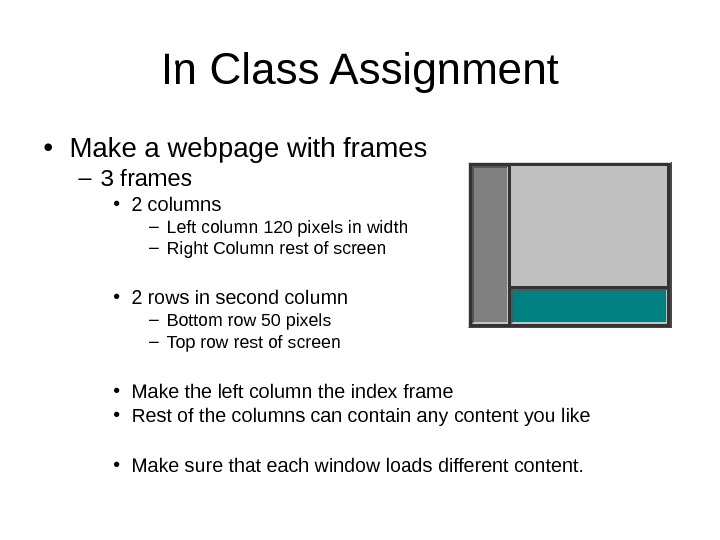 In Class Assignment

• Make a webpage with frames
– 3 frames
• 2 columns
– Left column 120 pixels in width
– Right Column rest of screen

• 2 rows in second column
– Bottom row 50 pixels
– Top row rest of screen

• Make the left column the index frame
• Rest of the columns can contain any content you like

• Make sure that each window loads different content.